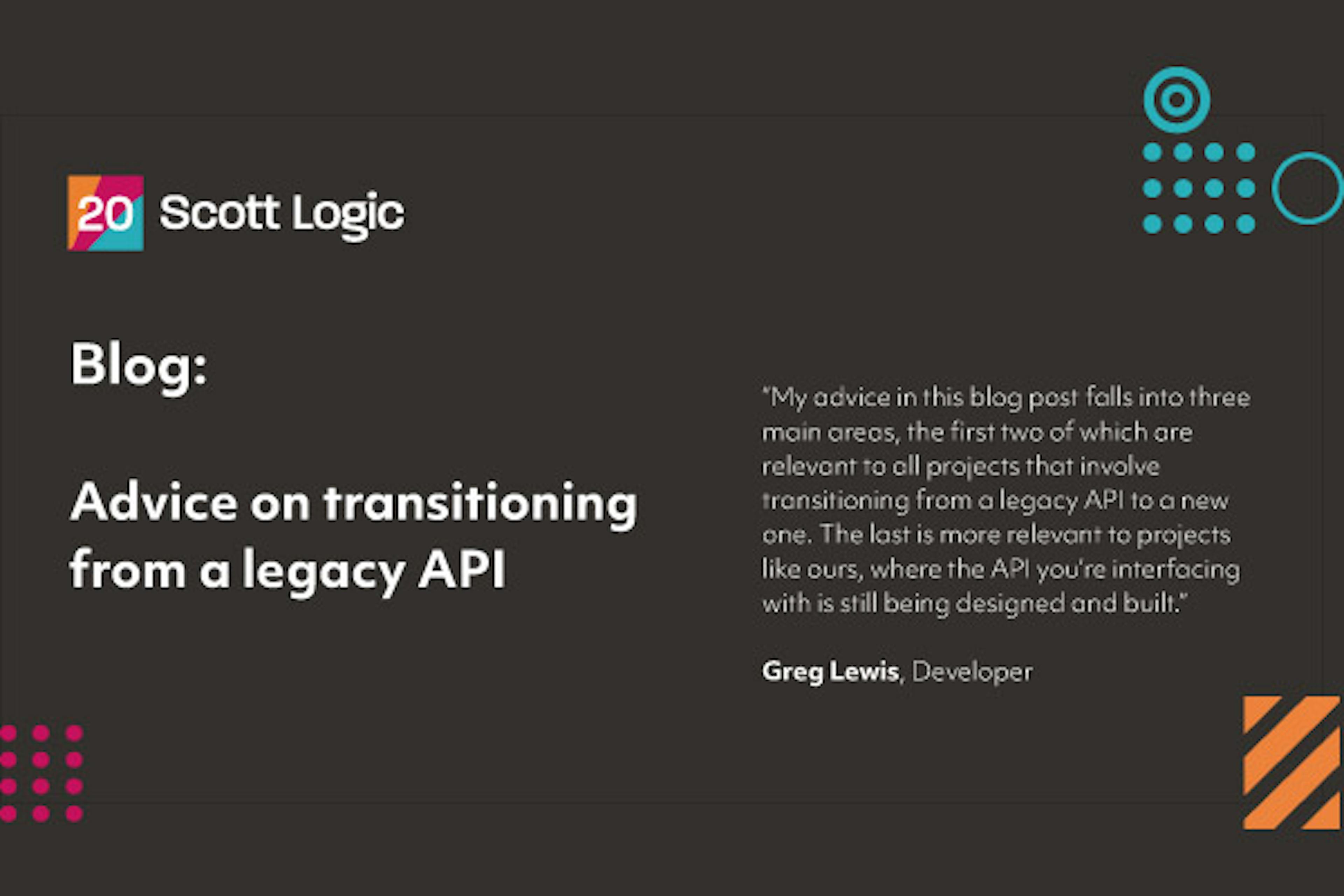 20 Scott Logic

Blog:

Advice on transitioning from a legacy API

"My advice in this blog post falls into three main areas, the first two of which are relevant to all projects that involve transitioning from a legacy API to a new one. The last is more relevant to projects like ours, where the API you're interfacing with is still being designed and built."

Greg Lewis, Developer